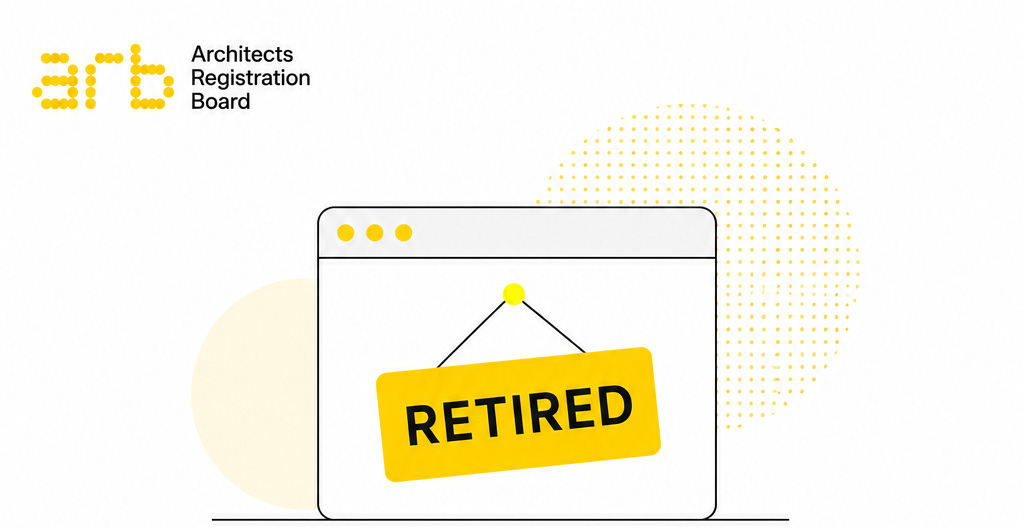 arb Architects Registration Board

RETIRED